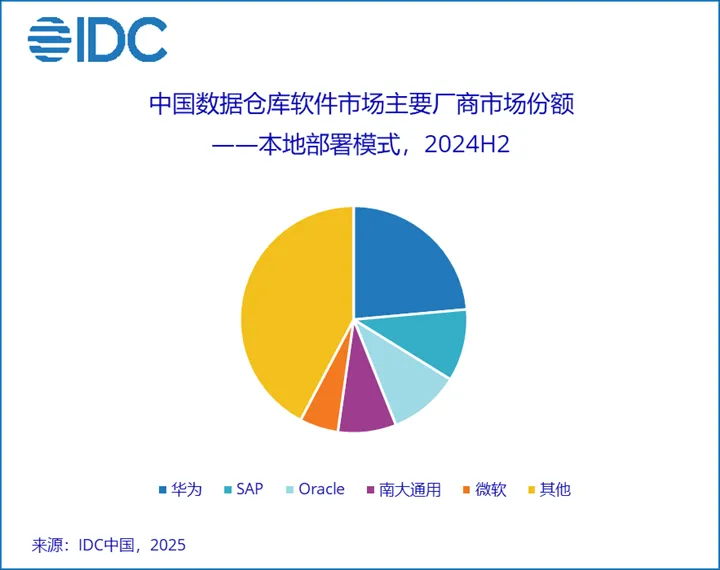 IDC

中国数据仓库软件市场主要厂商市场份额
——本地部署模式，2024H2

华为 SAP Oracle 南大通用 微软 其他

来源：IDC中国，2025